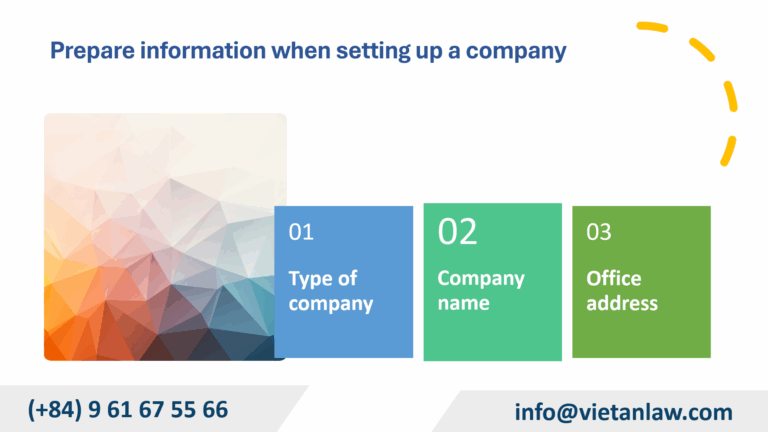 Prepare information when setting up a company

01
Type of company

02
Company name

03
Office address

(+84) 9 61 67 55 66

info@vietanlaw.com